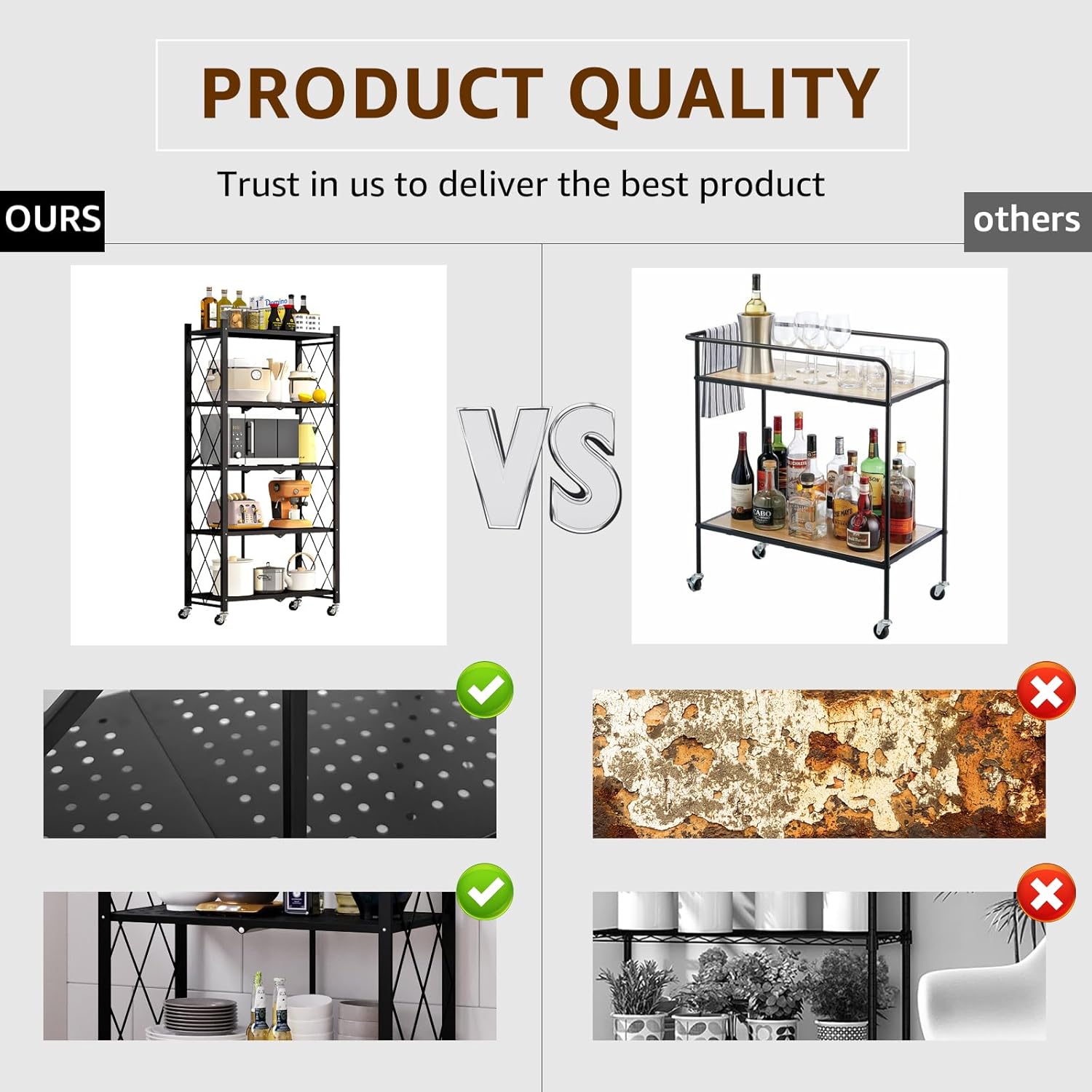 PRODUCT QUALITY

Trust in us to deliver the best product

OURS

others

VS